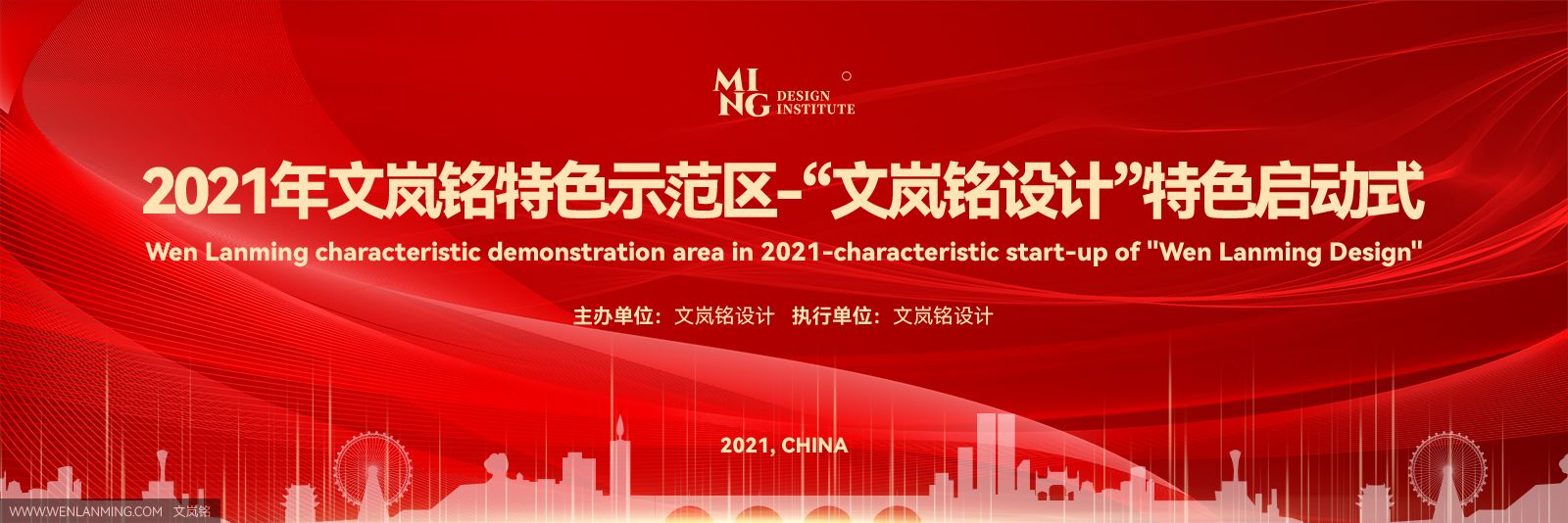 MI
NG DESIGN INSTITUTE

2021年文岚铭特色示范区-“文岚铭设计”特色启动式

Wen Lanming characteristic demonstration area in 2021-characteristic start-up of "Wen Lanming Design"

主办单位：文岚铭设计　执行单位：文岚铭设计

2021, CHINA

WWW.WENLANMING.COM 文岚铭